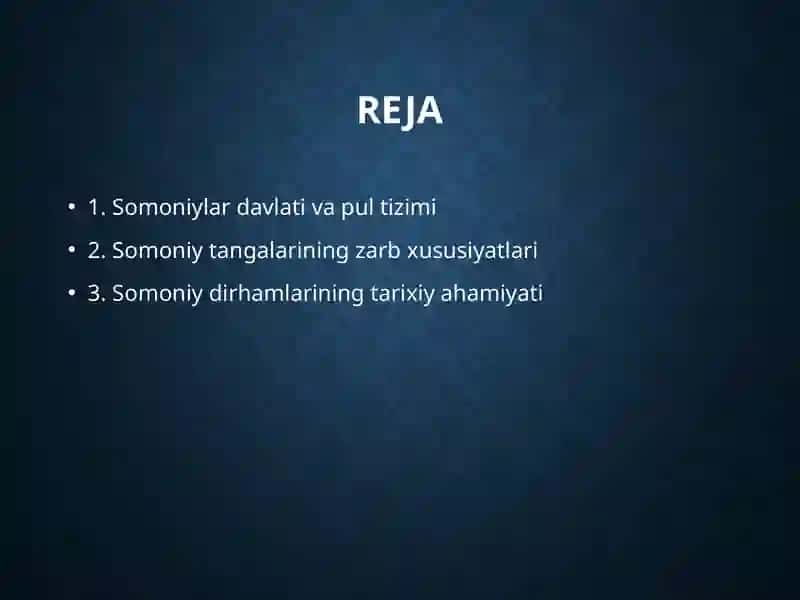 REJA

• 1. Somoniylar davlati va pul tizimi
• 2. Somoniy tangalarining zarb xususiyatlari
• 3. Somoniy dirhamlarining tarixiy ahamiyati